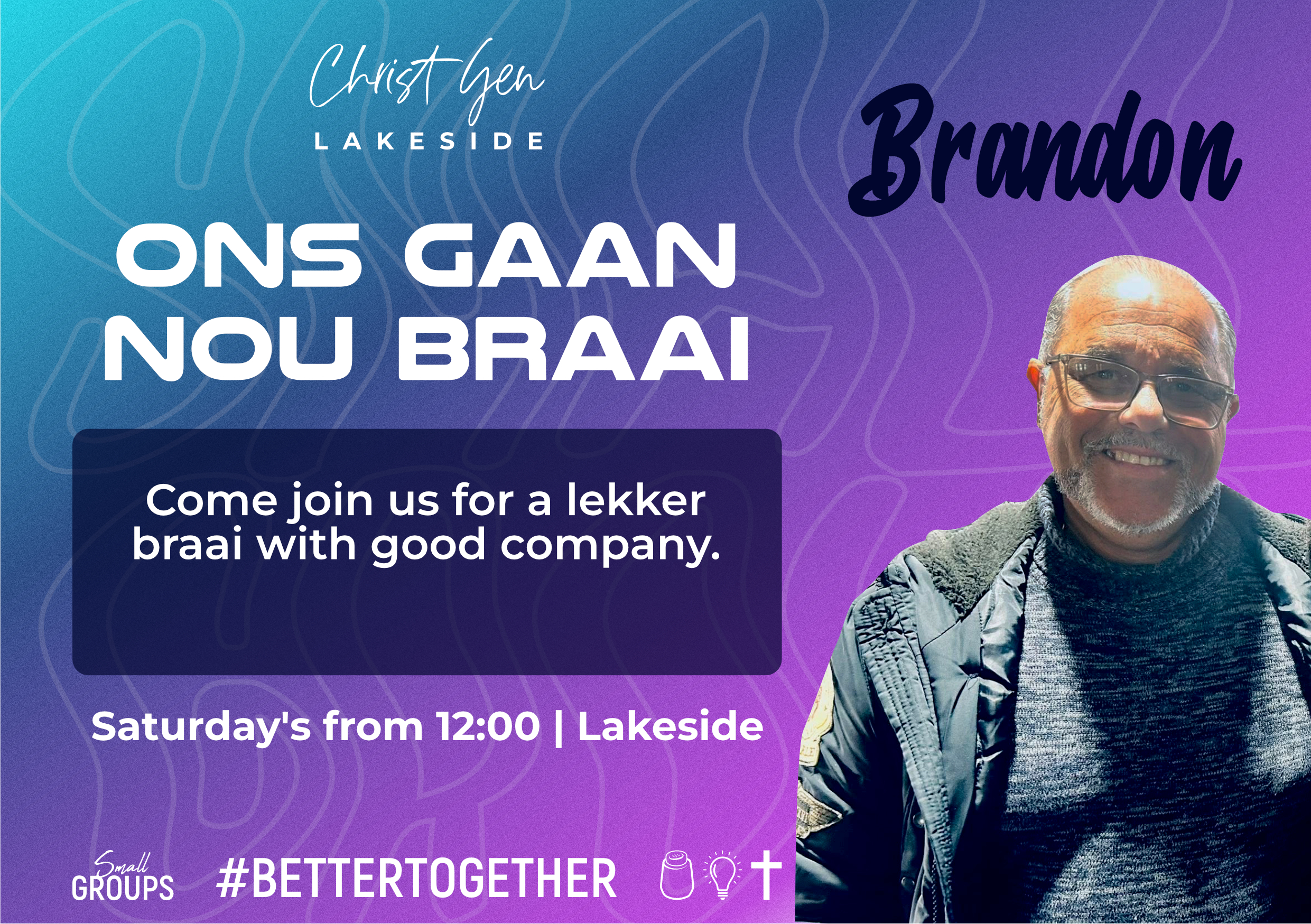 Christ Gen
LAKESIDE

Brandon

ONS GAAN NOU BRAAI

Come join us for a lekker braai with good company.

Saturday's from 12:00 | Lakeside

Small GROUPS

#BETTERTOGETHER